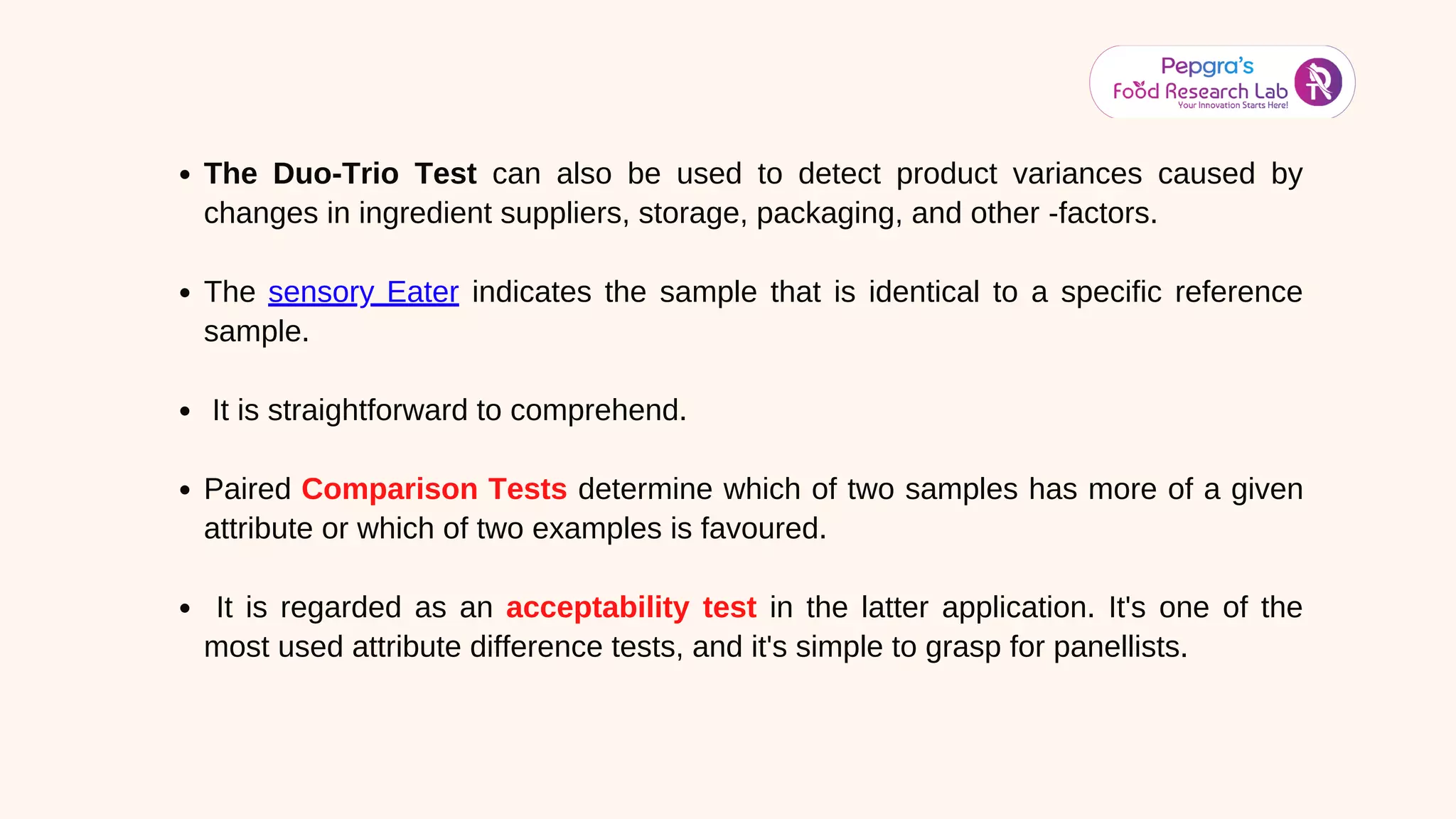 Pepgra's
Food Research Lab
Your Innovation Starts Here!

• The Duo-Trio Test can also be used to detect product variances caused by changes in ingredient suppliers, storage, packaging, and other -factors.

• The sensory Eater indicates the sample that is identical to a specific reference sample.

• It is straightforward to comprehend.

• Paired Comparison Tests determine which of two samples has more of a given attribute or which of two examples is favoured.

• It is regarded as an acceptability test in the latter application. It's one of the most used attribute difference tests, and it's simple to grasp for panellists.